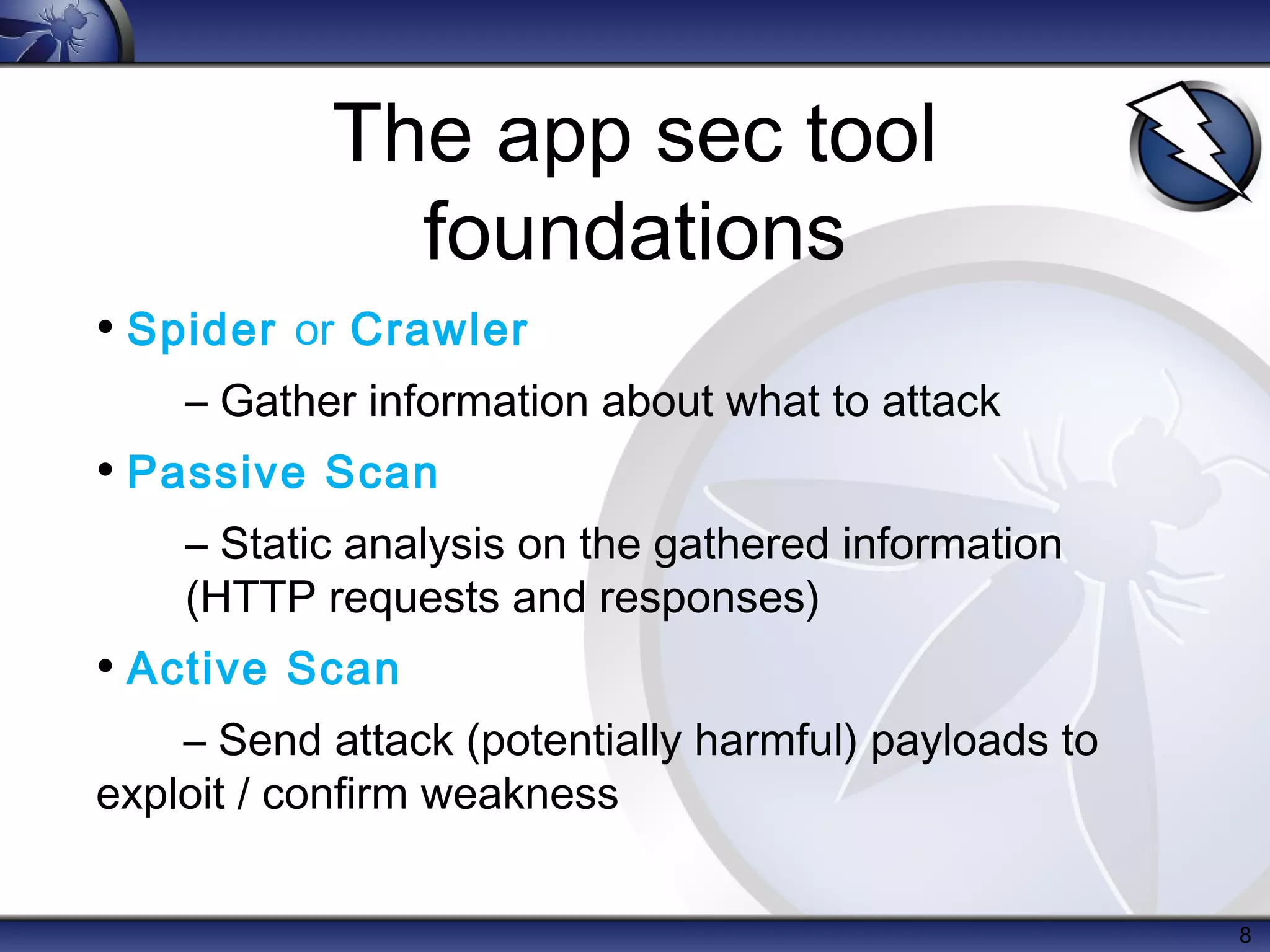 The app sec tool foundations

• Spider or Crawler

– Gather information about what to attack

• Passive Scan

– Static analysis on the gathered information (HTTP requests and responses)

• Active Scan

– Send attack (potentially harmful) payloads to exploit / confirm weakness

8